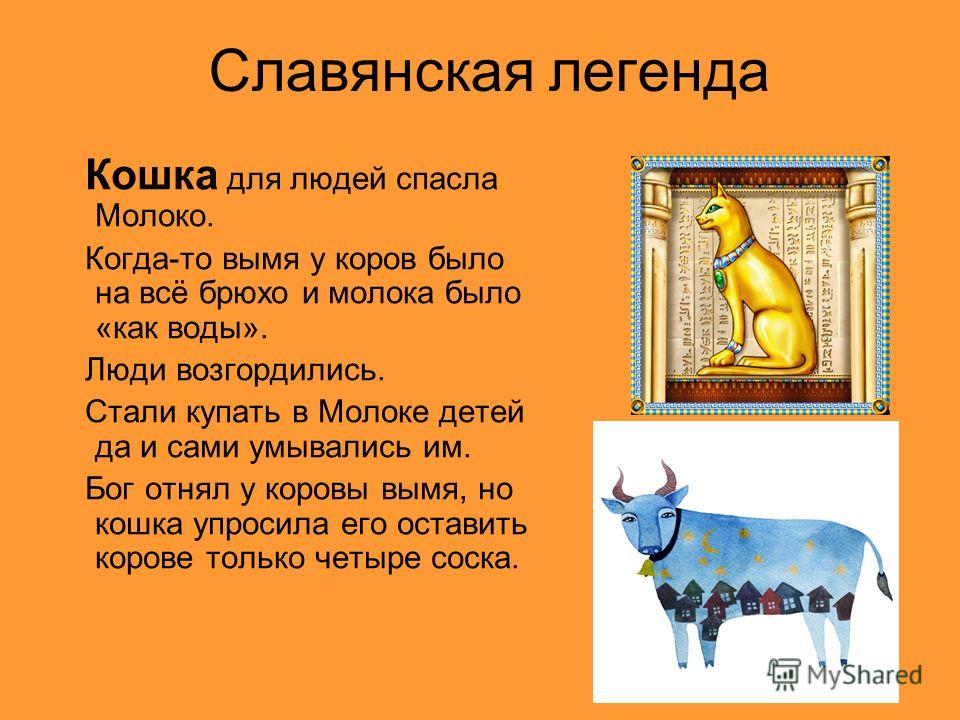 Славянская легенда

Кошка для людей спасла Молоко.

Когда-то вымя у коров было на всё брюхо и молока было «как воды».

Люди возгордились.

Стали купать в Молоке детей да и сами умывались им.

Бог отнял у коровы вымя, но кошка упросила его оставить корове только четыре соска.

MyShared